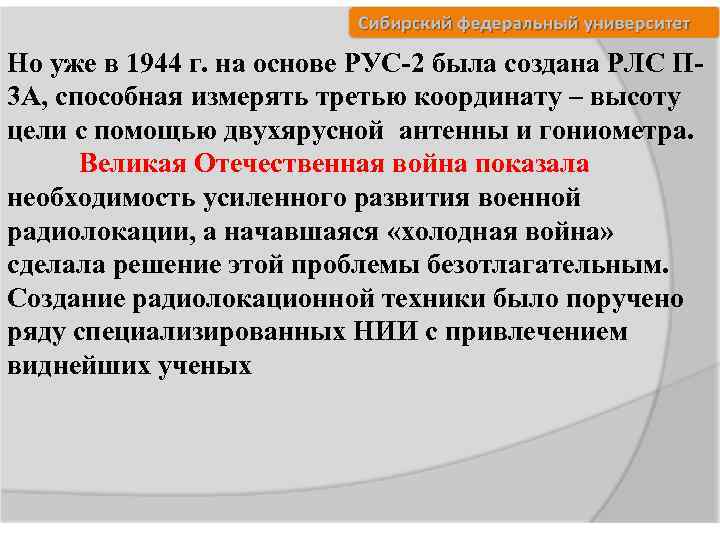 Сибирский федеральный университет

Но уже в 1944 г. на основе РУС-2 была создана РЛС П-3А, способная измерять третью координату – высоту цели с помощью двухярусной антенны и гониометра.

Великая Отечественная война показала необходимость усиленного развития военной радиолокации, а начавшаяся «холодная война» сделала решение этой проблемы безотлагательным. Создание радиолокационной техники было поручено ряду специализированных НИИ с привлечением виднейших ученых